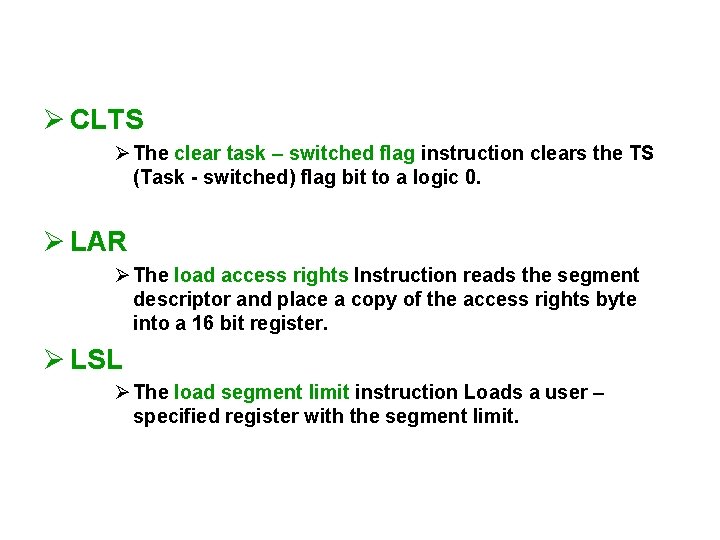 ➢ CLTS

➢ The clear task – switched flag instruction clears the TS (Task - switched) flag bit to a logic 0.

➢ LAR

➢ The load access rights Instruction reads the segment descriptor and place a copy of the access rights byte into a 16 bit register.

➢ LSL

➢ The load segment limit instruction Loads a user – specified register with the segment limit.